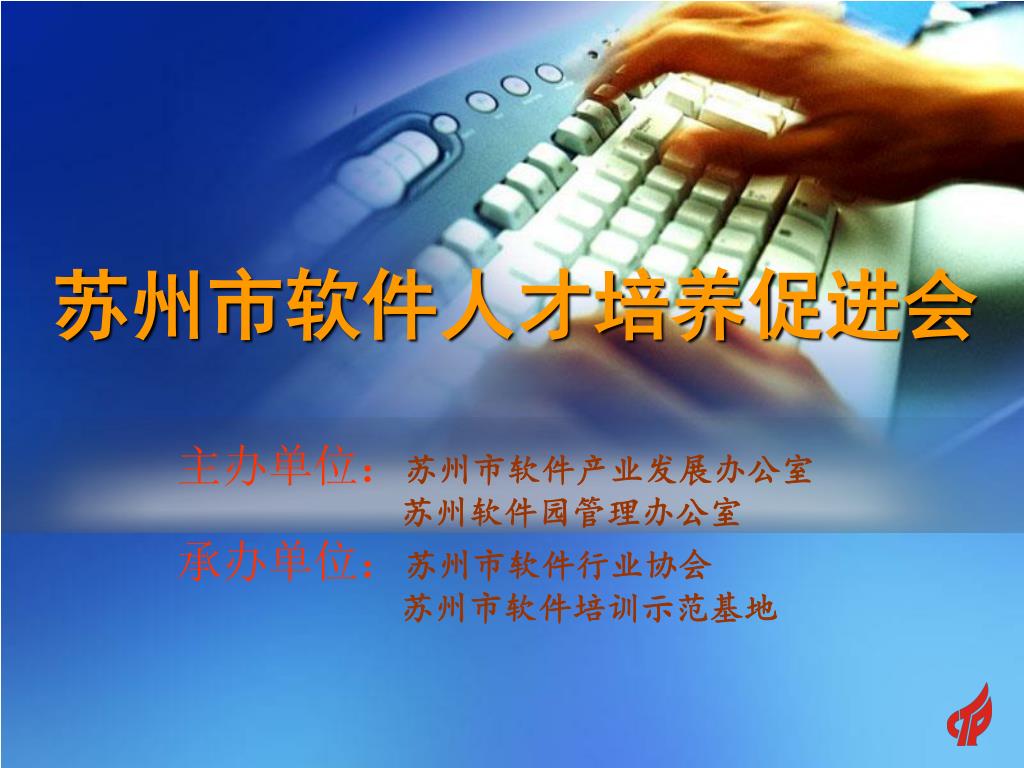 苏州市软件人才培养促进会

主办单位：苏州市软件产业发展办公室
苏州软件园管理办公室
承办单位：苏州市软件行业协会
苏州市软件培训示范基地